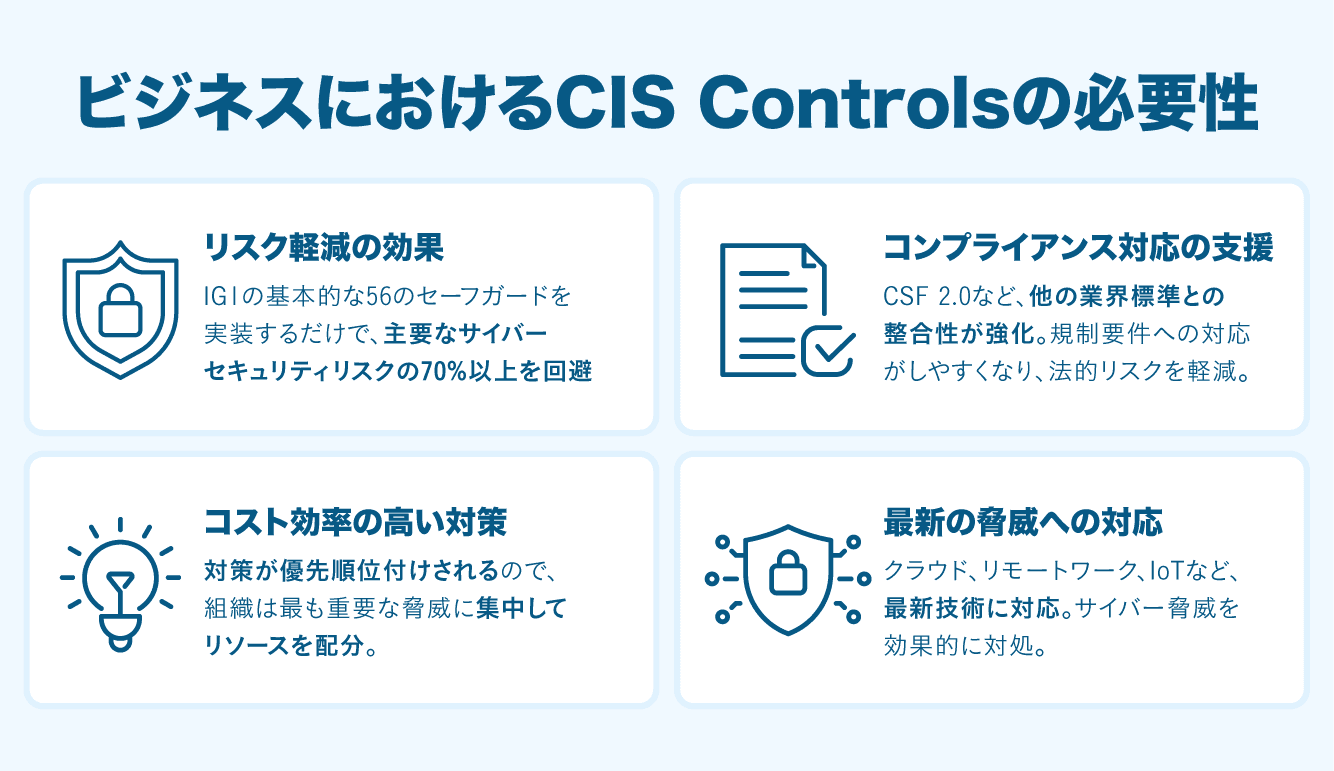 ビジネスにおけるCIS Controlsの必要性

リスク軽減の効果

IG1の基本的な56のセーフガードを実装するだけで、主要なサイバーセキュリティリスクの70%以上を回避

コンプライアンス対応の支援

CSF 2.0など、他の業界標準との整合性が強化。規制要件への対応がしやすくなり、法的リスクを軽減。

コスト効率の高い対策

対策が優先順位付けされるので、組織は最も重要な脅威に集中してリソースを配分。

最新の脅威への対応

クラウド、リモートワーク、IoTなど、最新技術に対応。サイバー脅威を効果的に対処。